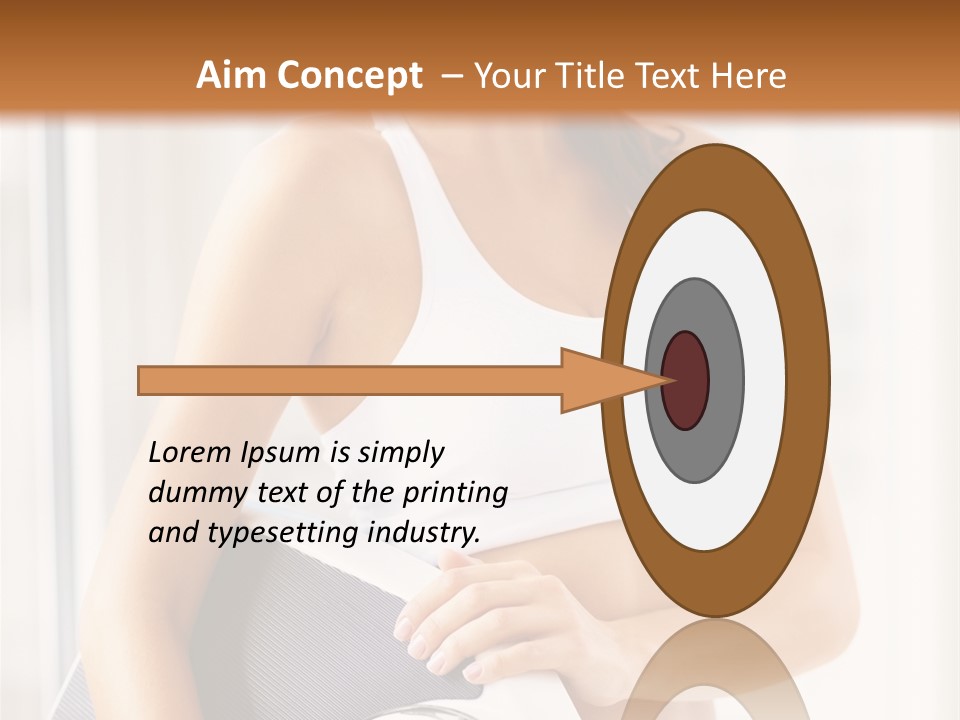 Aim Concept – Your Title Text Here

Lorem Ipsum is simply dummy text of the printing and typesetting industry.